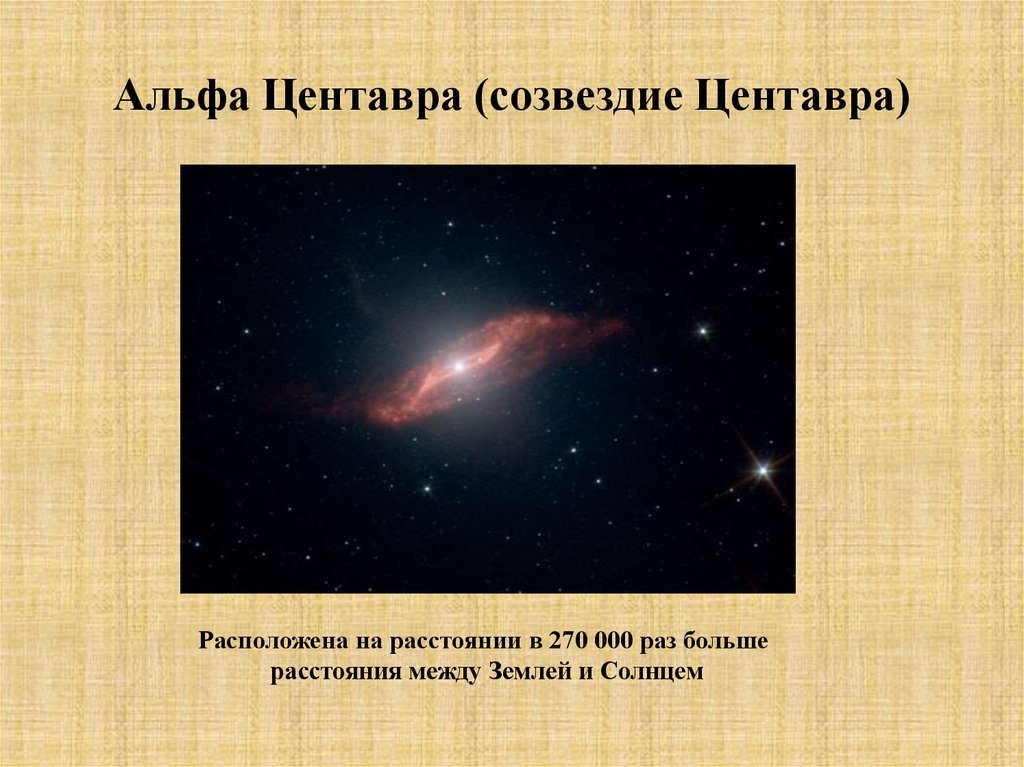 Альфа Центавра (созвездие Центавра)

Расположена на расстоянии в 270 000 раз больше расстояния между Землей и Солнцем